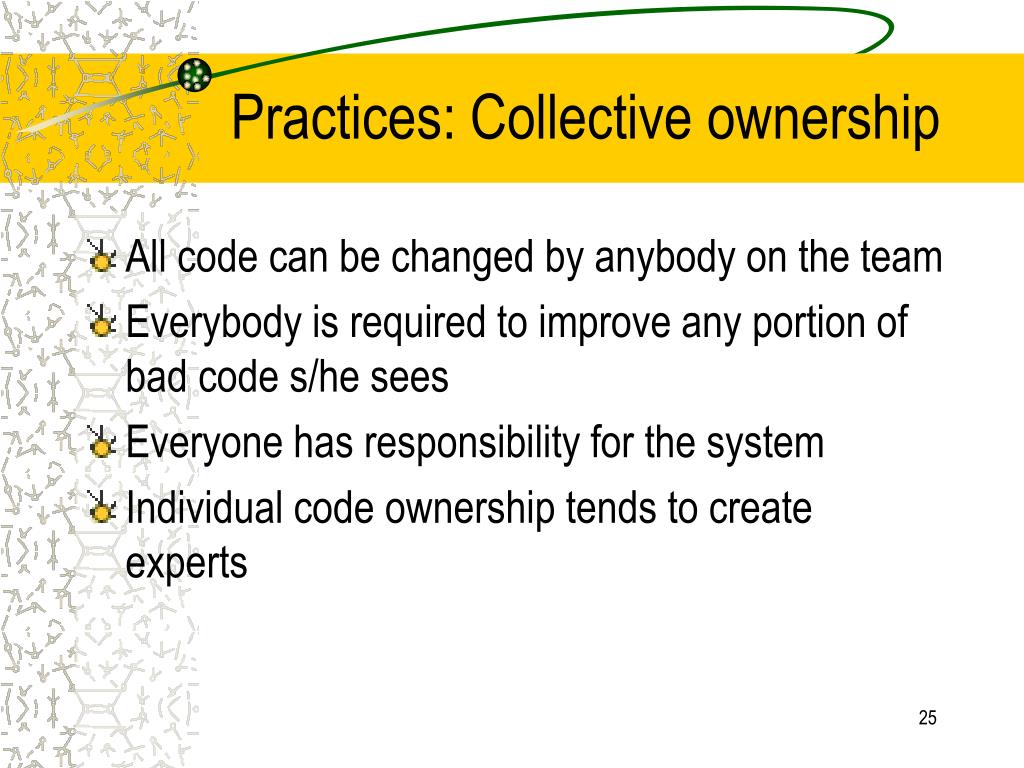 Practices: Collective ownership

All code can be changed by anybody on the team

Everybody is required to improve any portion of bad code s/he sees

Everyone has responsibility for the system

Individual code ownership tends to create experts

25